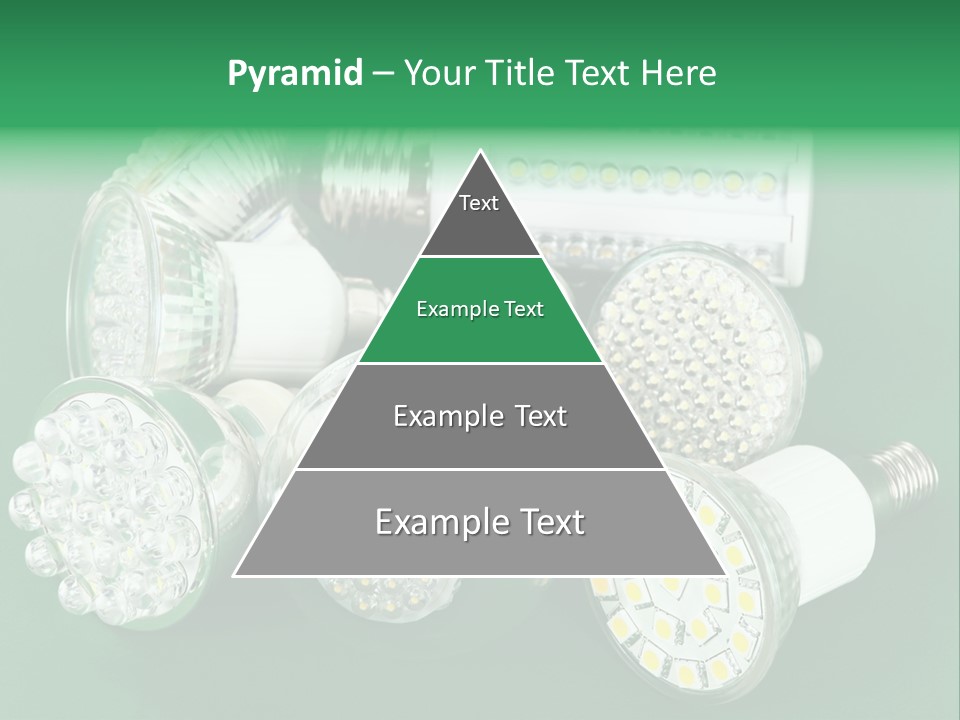 Pyramid – Your Title Text Here

Text

Example Text

Example Text

Example Text